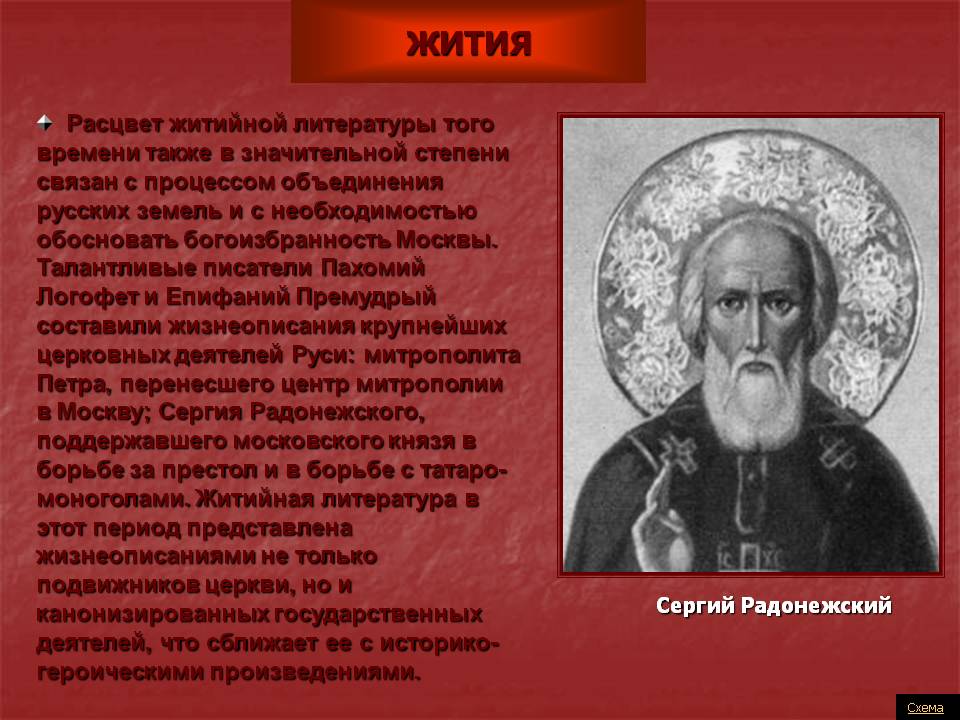 ЖИТИЯ

Расцвет житийной литературы того времени также в значительной степени связан с процессом объединения русских земель и с необходимостью обосновать богоизбранность Москвы. Талантливые писатели Пахомий Логофет и Епифаний Премудрый составили жизнеописания крупнейших церковных деятелей Руси: митрополита Петра, перенесшего центр митрополии в Москву; Сергия Радонежского, поддержавшего московского князя в борьбе за престол и в борьбе с татаро-моноголами. Житийная литература в этот период представлена жизнеописаниями не только подвижников церкви, но и канонизированных государственных деятелей, что сближает ее с историко-героическими произведениями.

Сергий Радонежский

Схема